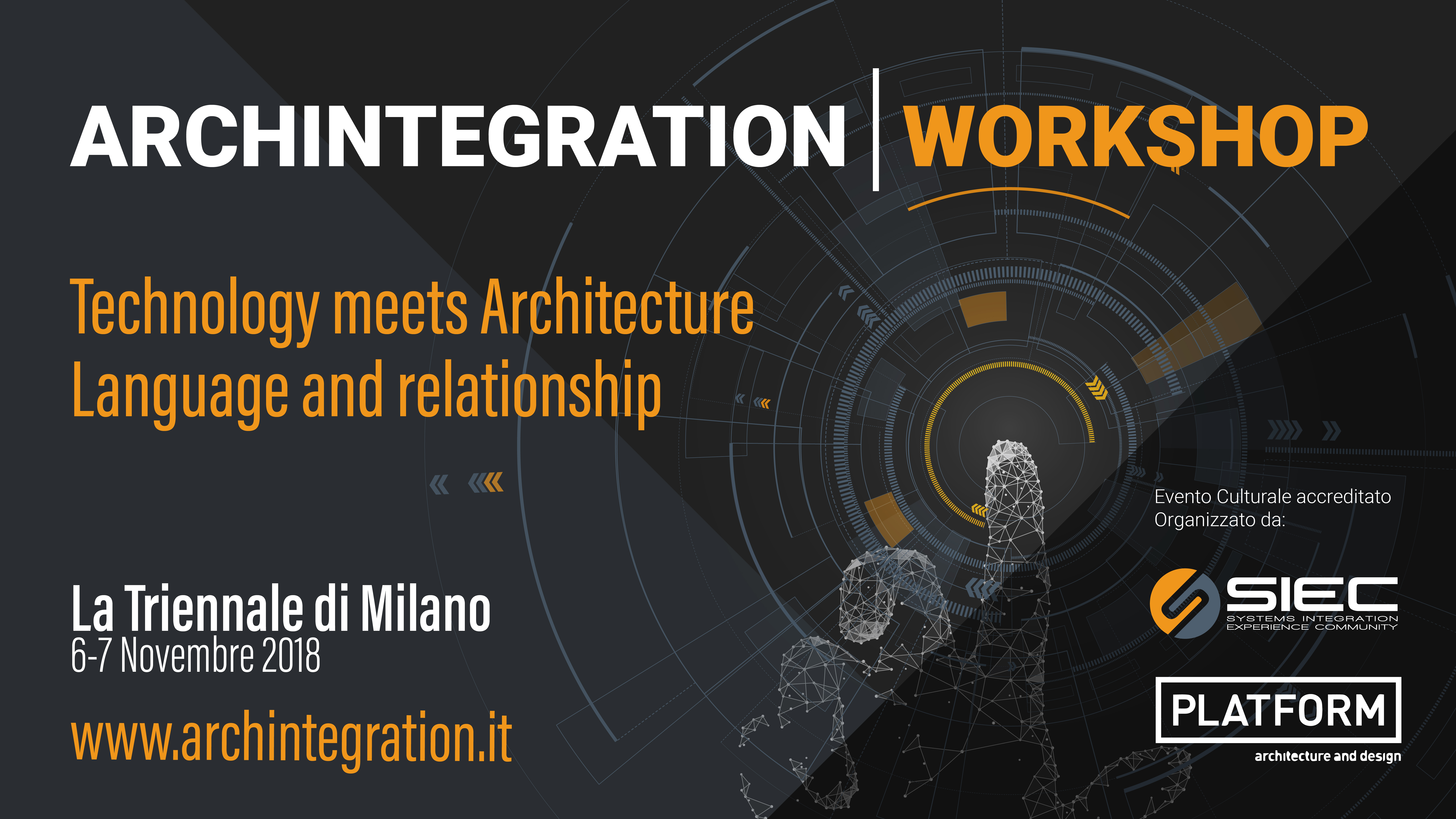 ARCHINTEGRATION | WORKSHOP

Technology meets Architecture
Language and relationship

La Triennale di Milano
6-7 Novembre 2018

www.archintegration.it

Evento Culturale accreditato
Organizzato da:

SIEC
SYSTEMS INTEGRATION
EXPERIENCE COMMUNITY

PLATFORM
architecture and design